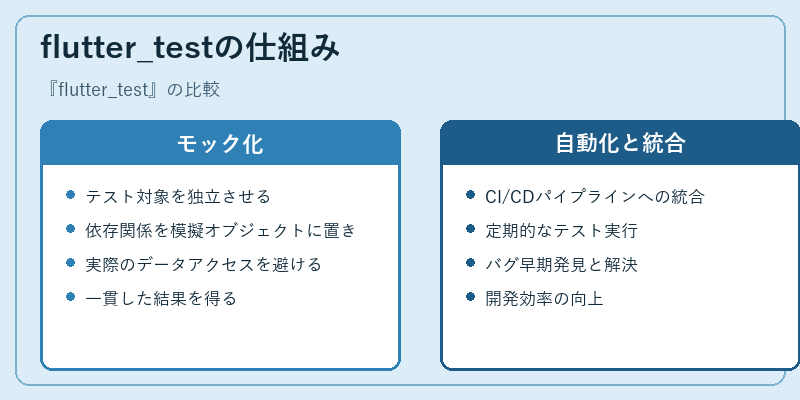 flutter_testの仕組み

『flutter_test』の比較

モック化

- テスト対象を独立させる
- 依存関係を模擬オブジェクトに置き
- 実際のデータアクセスを避ける
- 一貫した結果を得る

自動化と統合

- CI/CDパイプラインへの統合
- 定期的なテスト実行
- バグ早期発見と解決
- 開発効率の向上